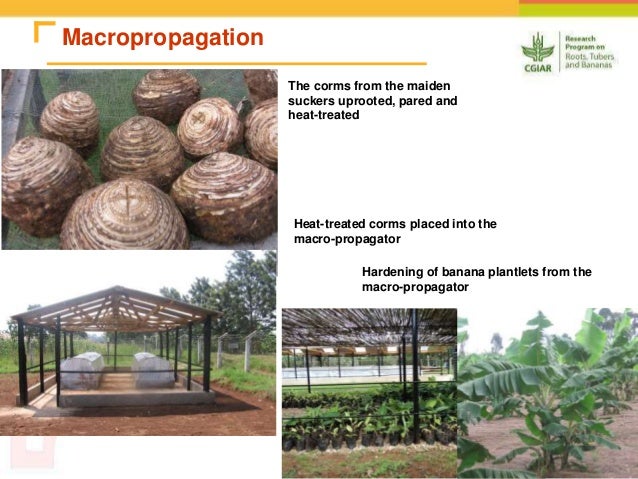 Macropropagation

CGIAR
Research Program on Roots, Tubers and Bananas

The corms from the maiden suckers uprooted, pared and heat-treated

Heat-treated corms placed into the macro-propagator

Hardening of banana plantlets from the macro-propagator